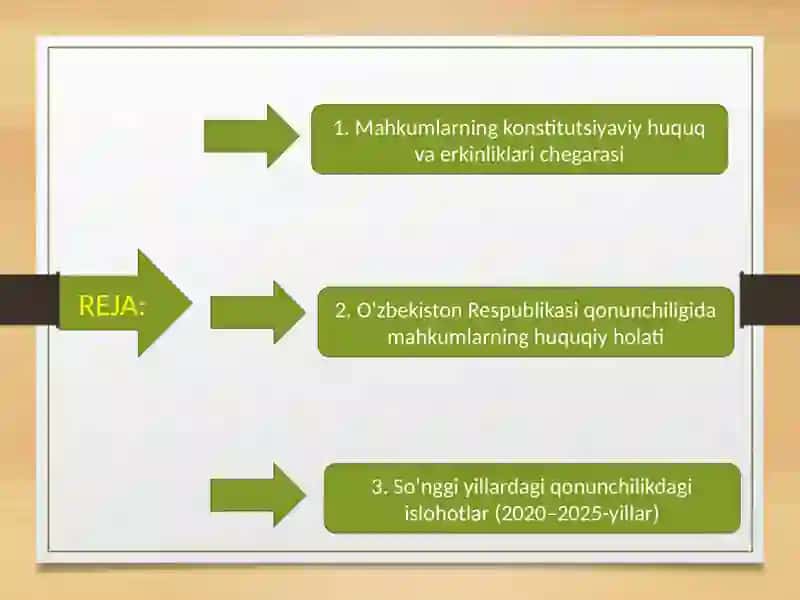 REJA:

1. Mahkumlarning konstitutsiyaviy huquq va erkinliklari chegarasi

2. O'zbekiston Respublikasi qonunchiligida mahkumlarning huquqiy holati

3. So'nggi yillardagi qonunchilikdagi islohotlar (2020–2025-yillar)